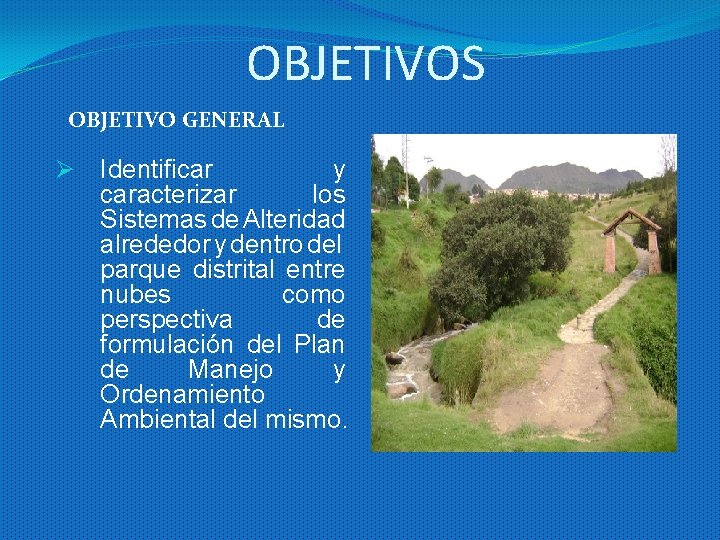 OBJETIVOS

OBJETIVO GENERAL

➢ Identificar y caracterizar los Sistemas de Alteridad alrededor y dentro del parque distrital entre nubes como perspectiva de formulación del Plan de Manejo y Ordenamiento Ambiental del mismo.